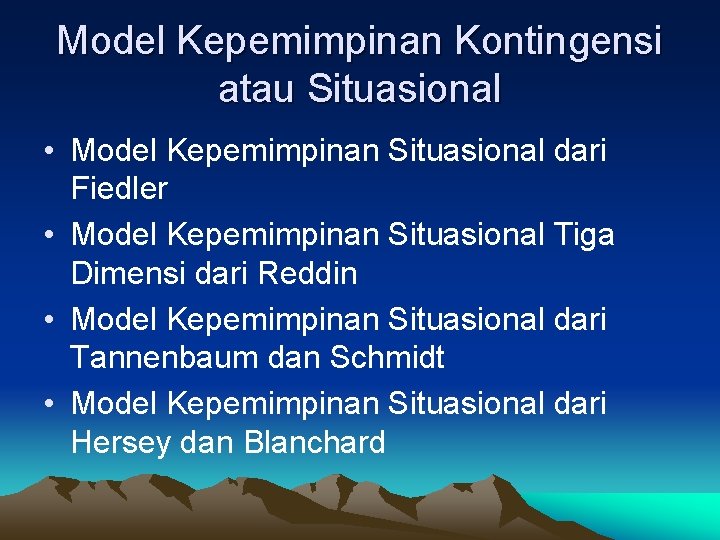 Model Kepemimpinan Kontingensi atau Situasional

• Model Kepemimpinan Situasional dari Fiedler
• Model Kepemimpinan Situasional Tiga Dimensi dari Reddin
• Model Kepemimpinan Situasional dari Tannenbaum dan Schmidt
• Model Kepemimpinan Situasional dari Hersey dan Blanchard